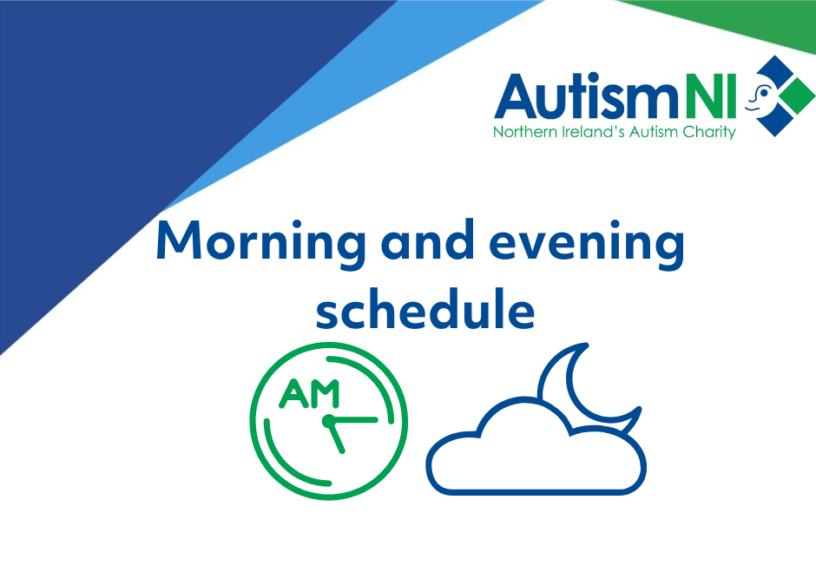 AutismNI
Northern Ireland's Autism Charity

Morning and evening schedule

AM